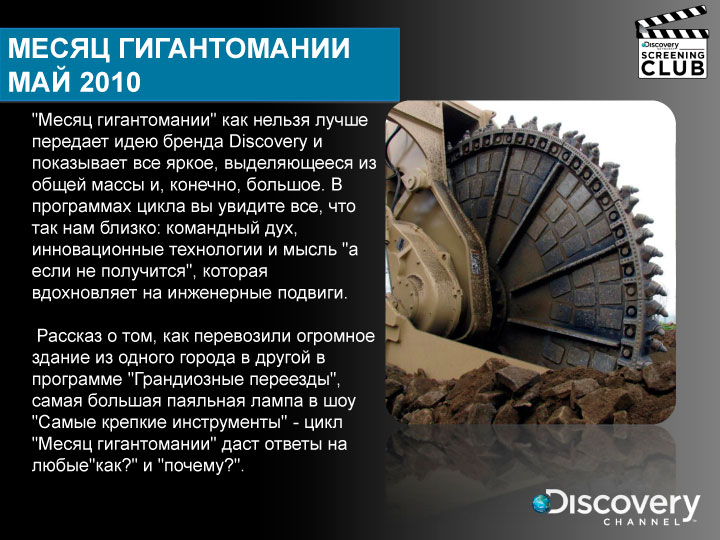 МЕСЯЦ ГИГАНТОМАНИИ
МАЙ 2010

Discovery
SCREENING
CLUB

"Месяц гигантомании" как нельзя лучше передает идею бренда Discovery и показывает все яркое, выделяющееся из общей массы и, конечно, большое. В программах цикла вы увидите все, что так нам близко: командный дух, инновационные технологии и мысль "а если не получится", которая вдохновляет на инженерные подвиги.

Рассказ о том, как перевозили огромное здание из одного города в другой в программе "Грандиозные переезды", самая большая паяльная лампа в шоу "Самые крепкие инструменты" - цикл "Месяц гигантомании" даст ответы на любые"как?" и "почему?".

Discovery
CHANNEL